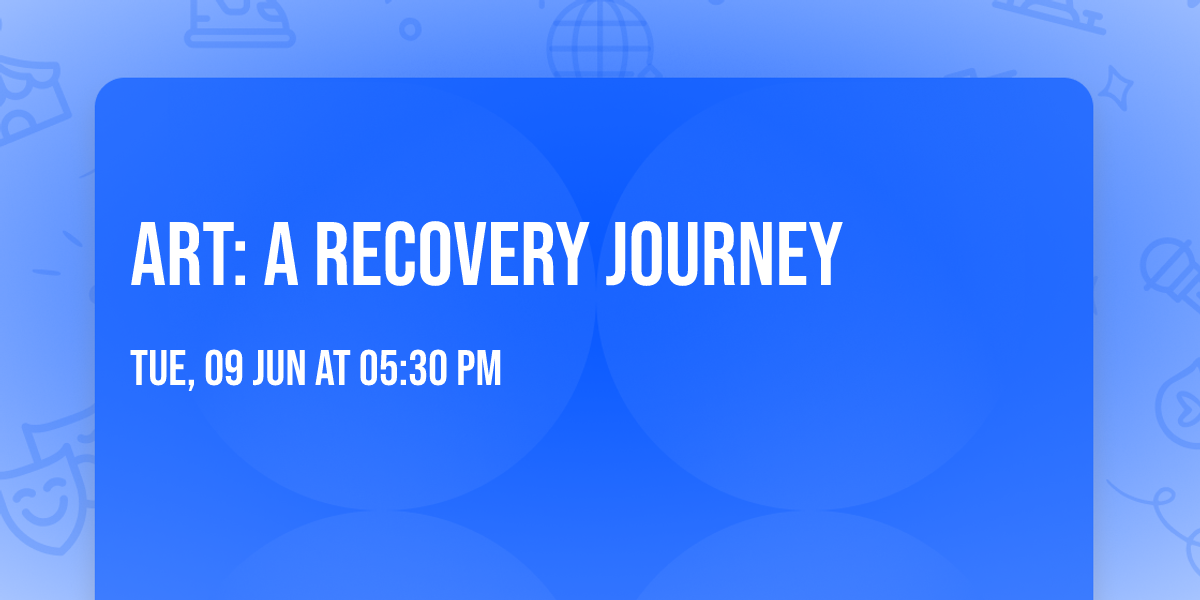 ART: A RECOVERY JOURNEY

TUE, 09 JUN AT 05:30 PM